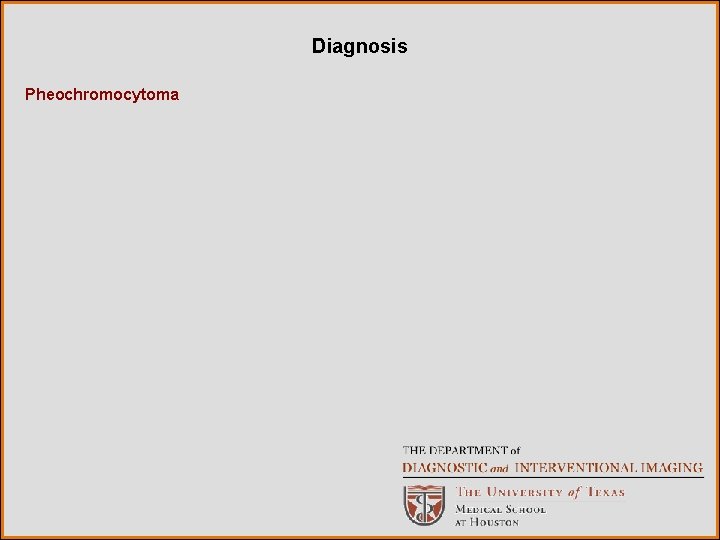 Diagnosis

Pheochromocytoma

THE DEPARTMENT of
DIAGNOSTIC and INTERVENTIONAL IMAGING
THE UNIVERSITY of TEXAS
MEDICAL SCHOOL
AT HOUSTON